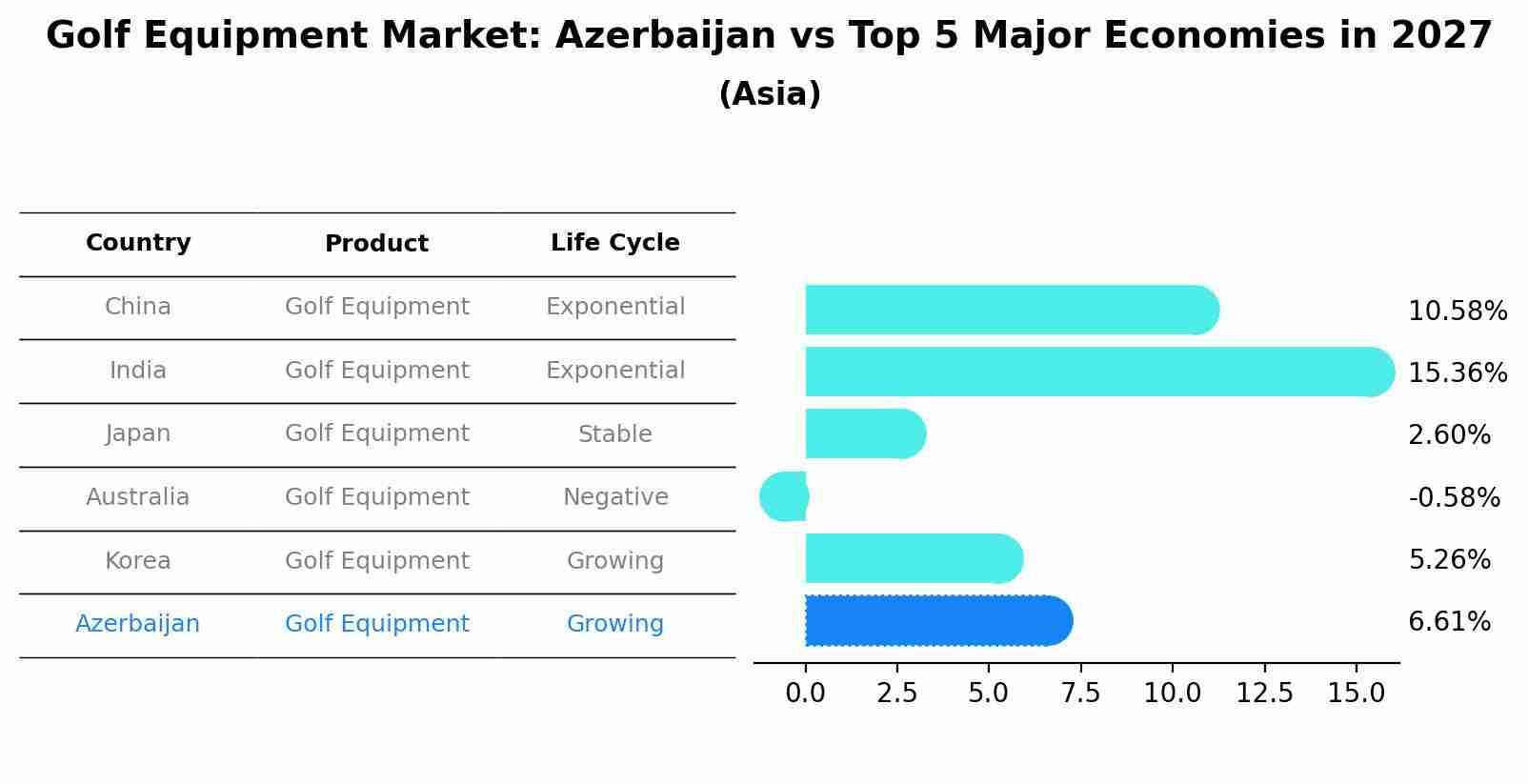 Golf Equipment Market: Azerbaijan vs Top 5 Major Economies in 2027
(Asia)

| Country | Product | Life Cycle |
|---|---|---|
| China | Golf Equipment | Exponential |
| India | Golf Equipment | Exponential |
| Japan | Golf Equipment | Stable |
| Australia | Golf Equipment | Negative |
| Korea | Golf Equipment | Growing |
| Azerbaijan | Golf Equipment | Growing |

10.58%
15.36%
2.60%
-0.58%
5.26%
6.61%

0.0 2.5 5.0 7.5 10.0 12.5 15.0